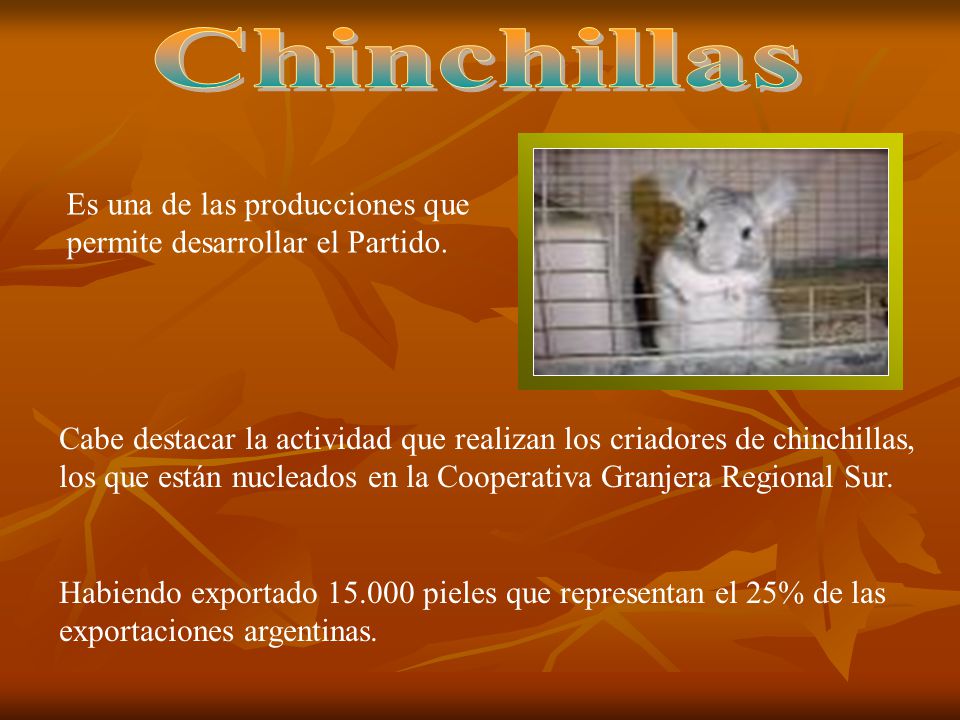 Chinchillas

Es una de las producciones que permite desarrollar el Partido.

Cabe destacar la actividad que realizan los criadores de chinchillas, los que están nucleados en la Cooperativa Granjera Regional Sur.

Habiendo exportado 15.000 pieles que representan el 25% de las exportaciones argentinas.